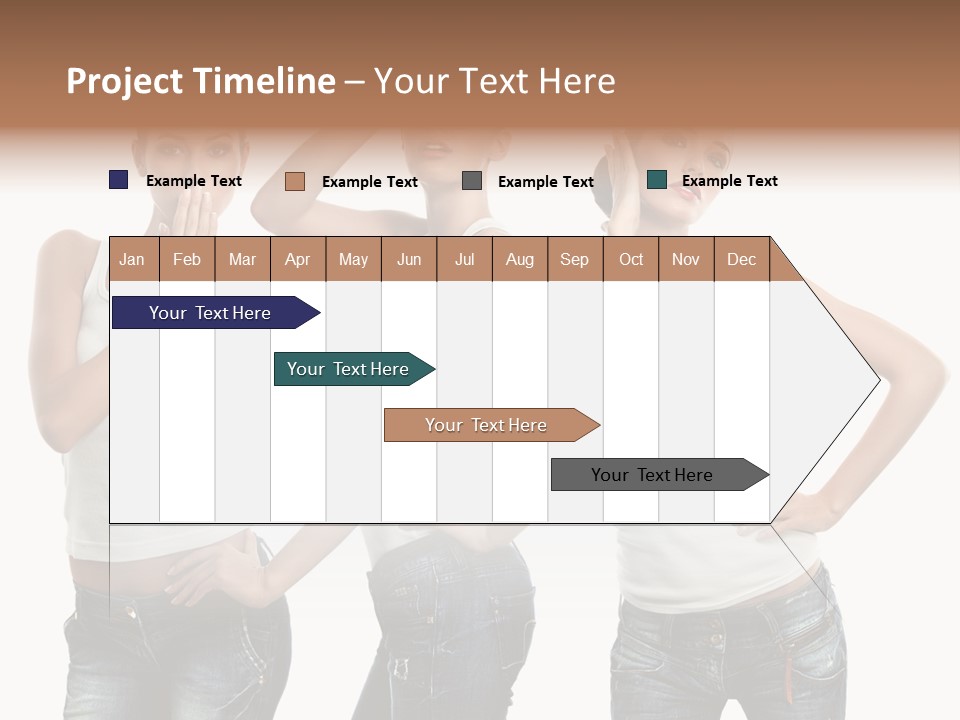 Project Timeline – Your Text Here

Example Text
Example Text
Example Text
Example Text

| Jan | Feb | Mar | Apr | May | Jun | Jul | Aug | Sep | Oct | Nov | Dec |
|---|---|---|---|---|---|---|---|---|---|---|---|

Your Text Here
Your Text Here
Your Text Here
Your Text Here